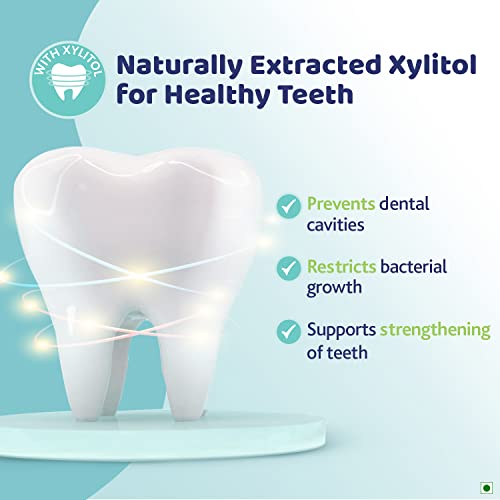 WITH XYLITOL

Naturally Extracted Xylitol for Healthy Teeth

Prevents dental cavities

Restricts bacterial growth

Supports strengthening of teeth